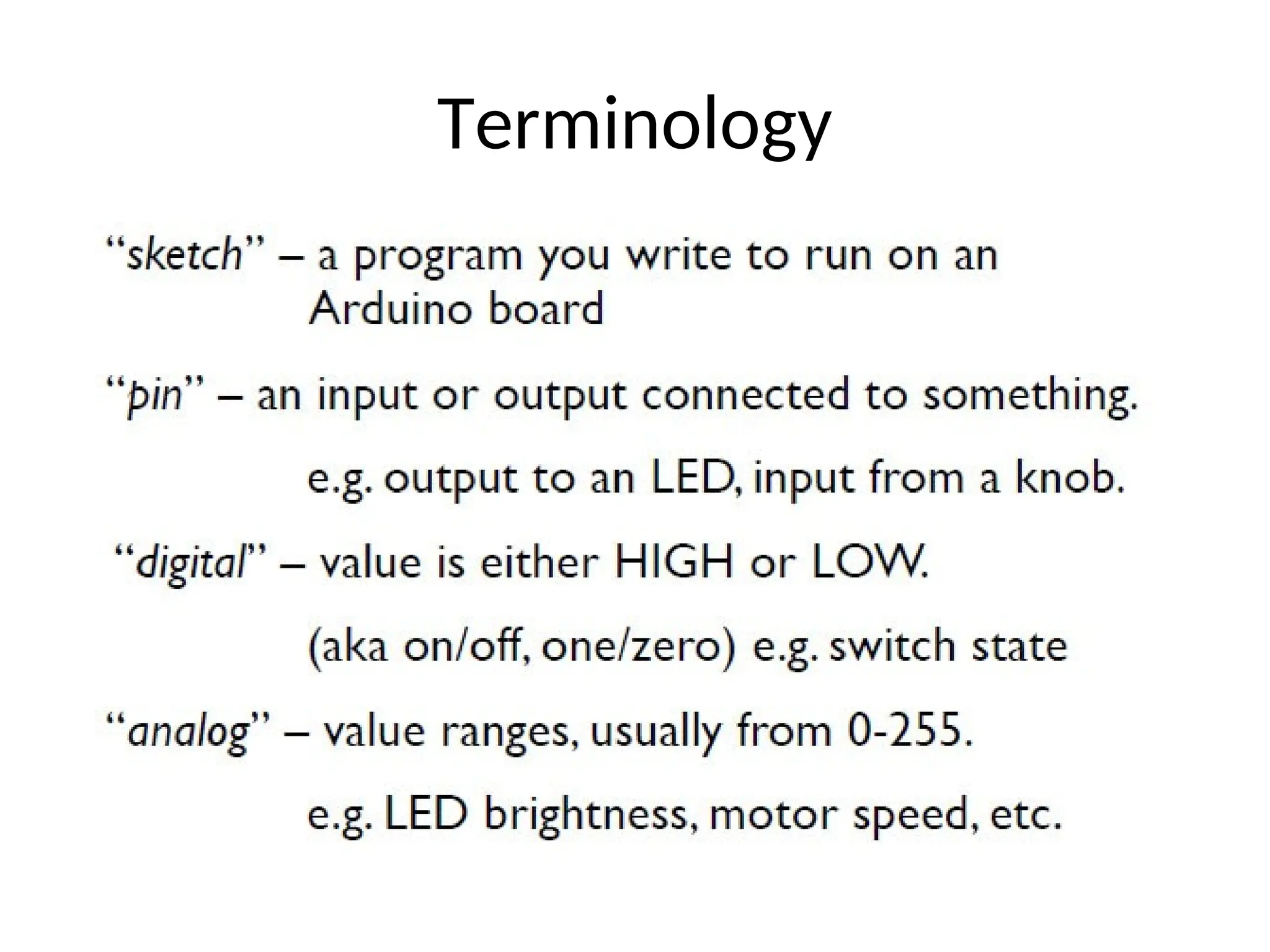 Terminology

"sketch" – a program you write to run on an Arduino board

"pin" – an input or output connected to something.

e.g. output to an LED, input from a knob.

"digital" – value is either HIGH or LOW.

(aka on/off, one/zero) e.g. switch state

"analog" – value ranges, usually from 0-255.

e.g. LED brightness, motor speed, etc.